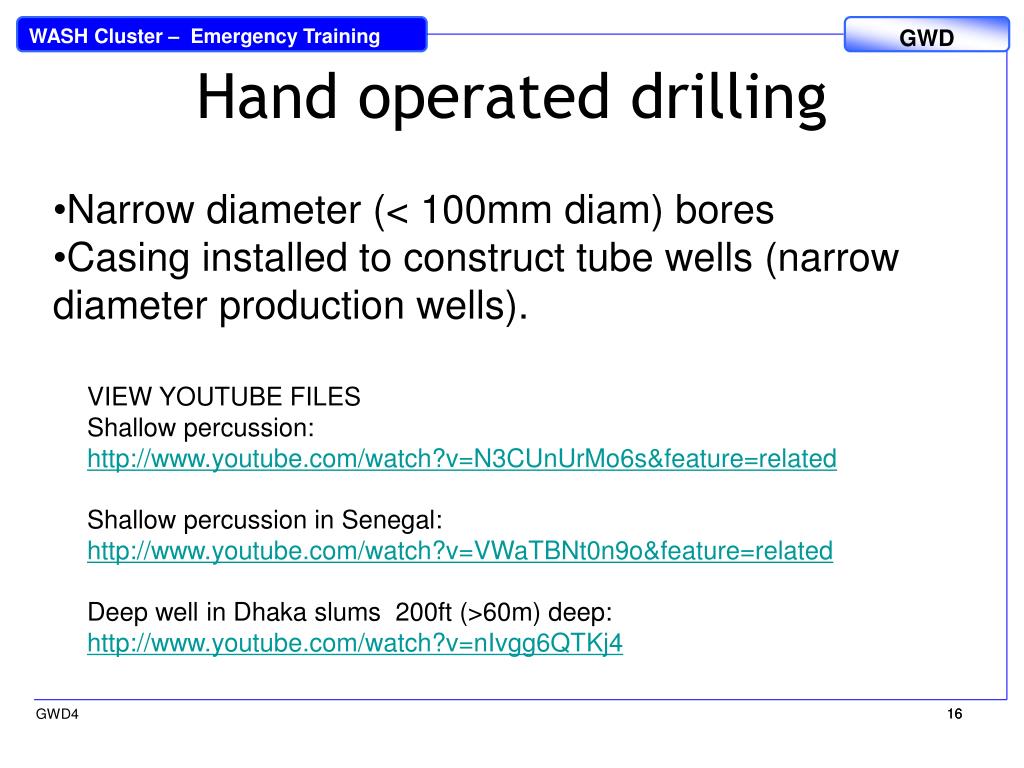 WASH Cluster – Emergency Training

GWD

Hand operated drilling

•Narrow diameter (< 100mm diam) bores
•Casing installed to construct tube wells (narrow diameter production wells).

VIEW YOUTUBE FILES
Shallow percussion:
http://www.youtube.com/watch?v=N3CUnUrMo6s&feature=related

Shallow percussion in Senegal:
http://www.youtube.com/watch?v=VWaTBNt0n9o&feature=related

Deep well in Dhaka slums 200ft (>60m) deep:
http://www.youtube.com/watch?v=nIvgg6QTKj4

GWD4

16